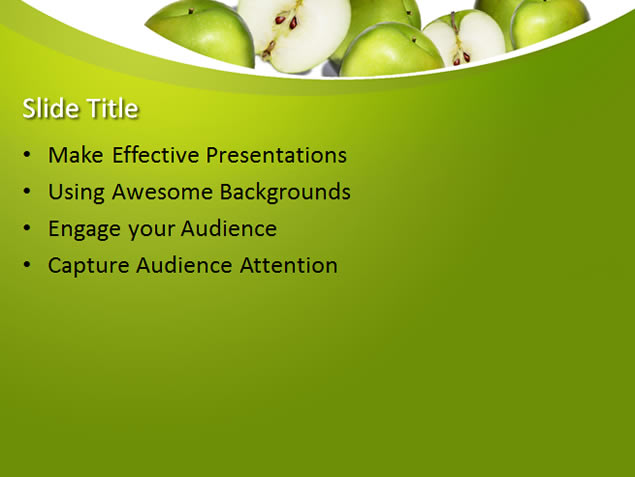 Slide Title

• Make Effective Presentations
• Using Awesome Backgrounds
• Engage your Audience
• Capture Audience Attention